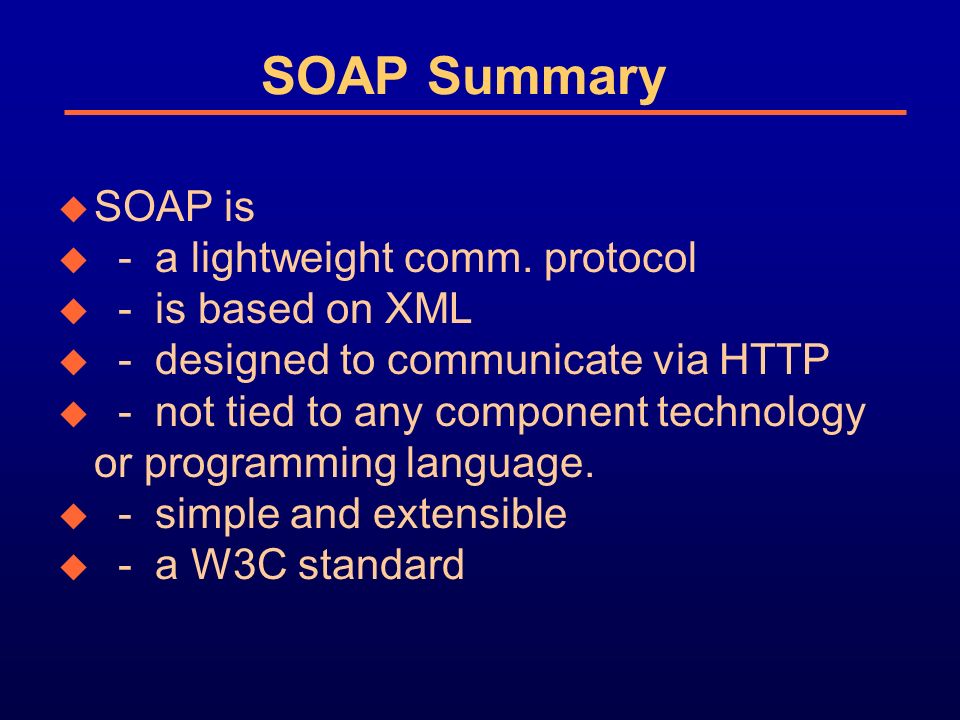 SOAP Summary

SOAP is
- a lightweight comm. protocol
- is based on XML
- designed to communicate via HTTP
- not tied to any component technology or programming language.
- simple and extensible
- a W3C standard